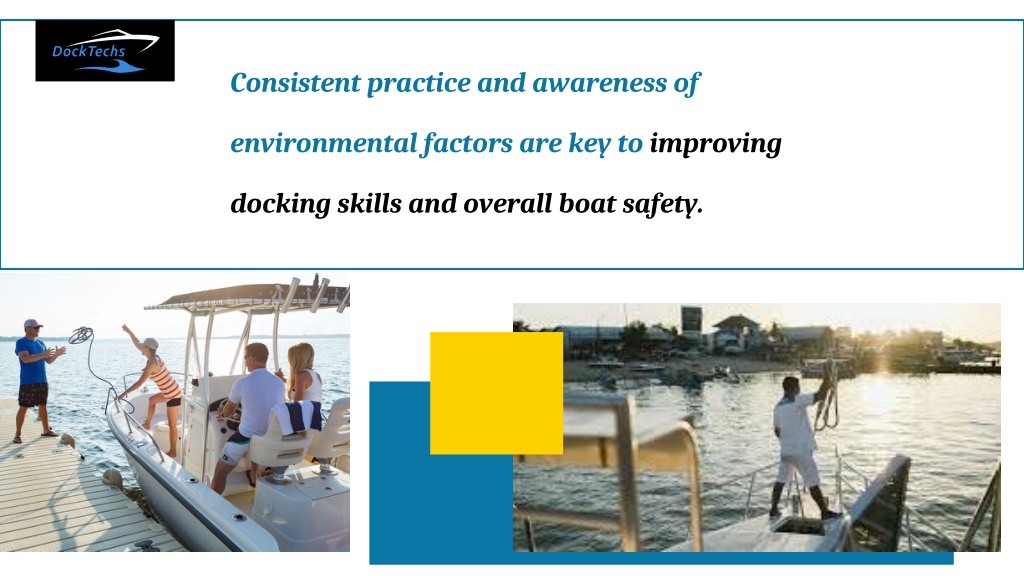 DockTechs

Consistent practice and awareness of environmental factors are key to improving docking skills and overall boat safety.